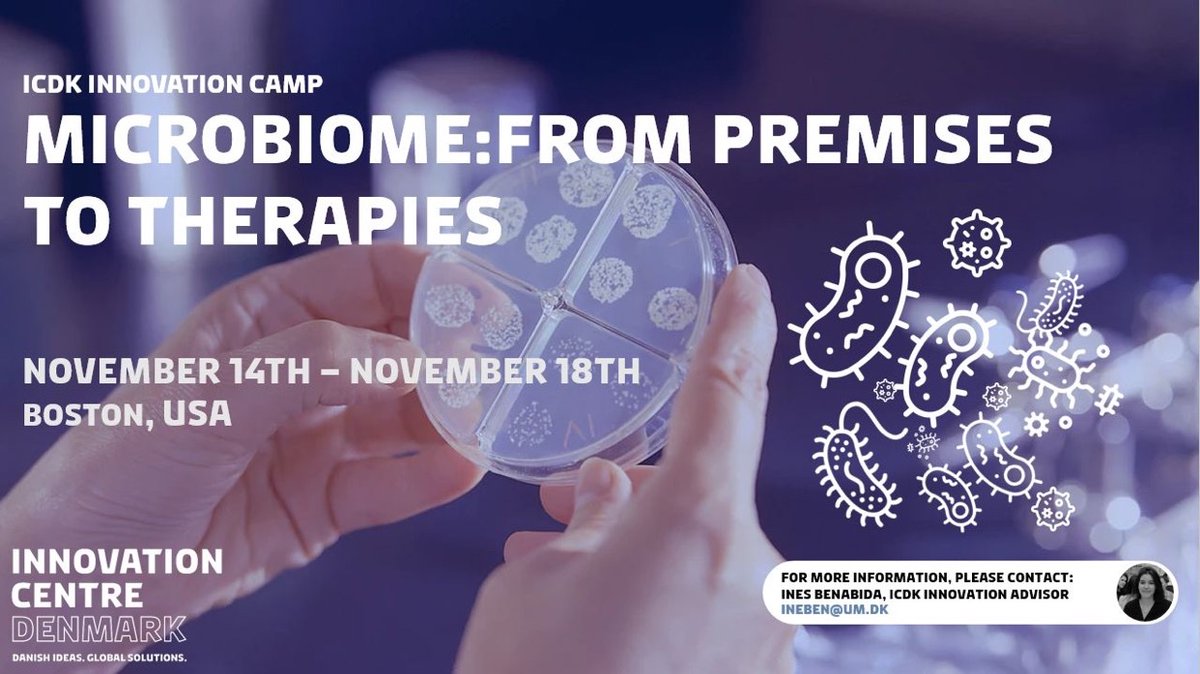 ICDK INNOVATION CAMP

MICROBIOME:FROM PREMISES TO THERAPIES

NOVEMBER 14TH – NOVEMBER 18TH
BOSTON, USA

INNOVATION CENTRE DENMARK
DANISH IDEAS. GLOBAL SOLUTIONS.

FOR MORE INFORMATION, PLEASE CONTACT:
INES BENABIDA, ICDK INNOVATION ADVISOR
INEBEN@UM.DK